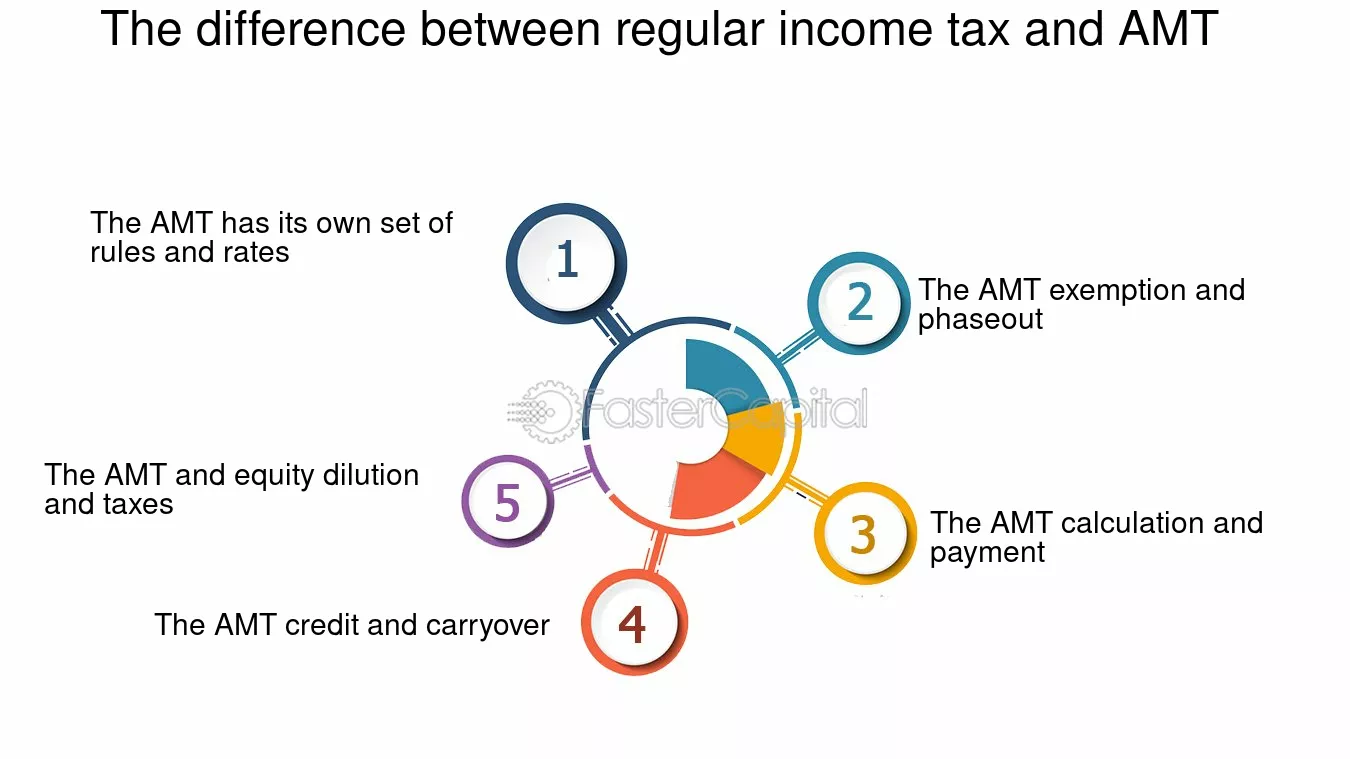 The difference between regular income tax and AMT

1
The AMT has its own set of rules and rates

2
The AMT exemption and phaseout

FasterCapital

3
The AMT calculation and payment

4
The AMT credit and carryover

5
The AMT and equity dilution and taxes